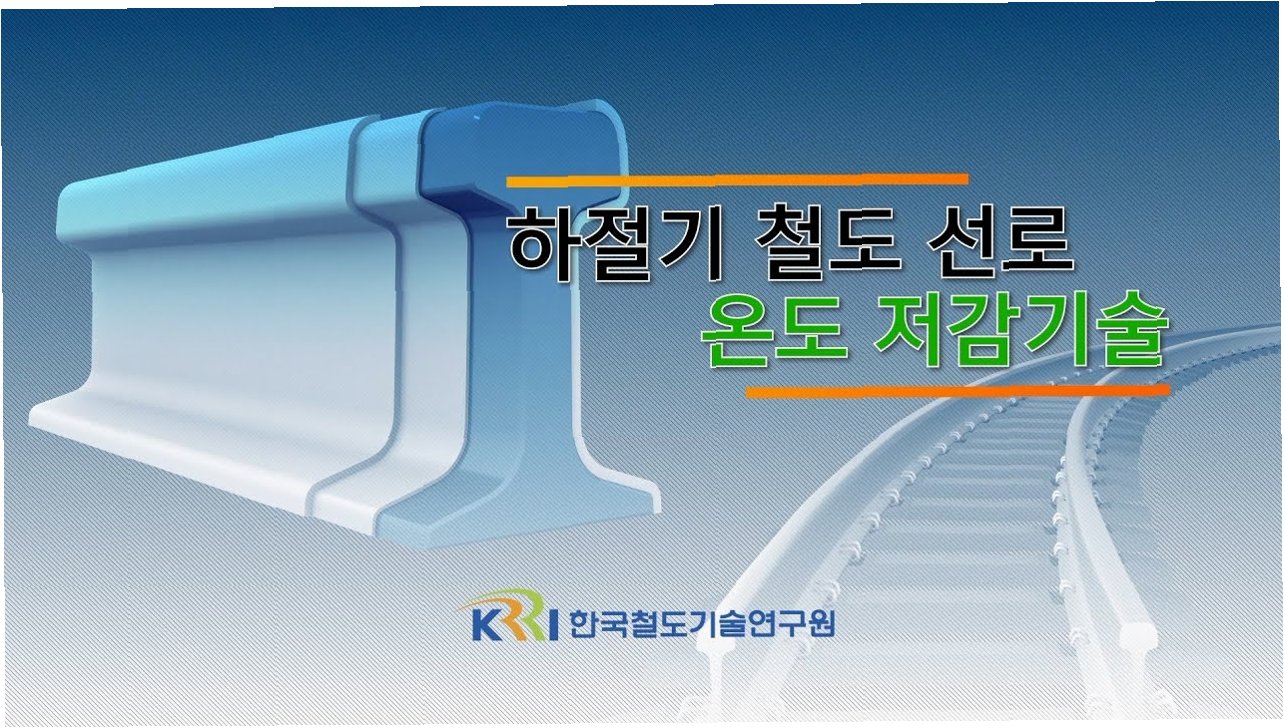 하절기 철도 선로
온도 저감기술

KRRI 한국철도기술연구원